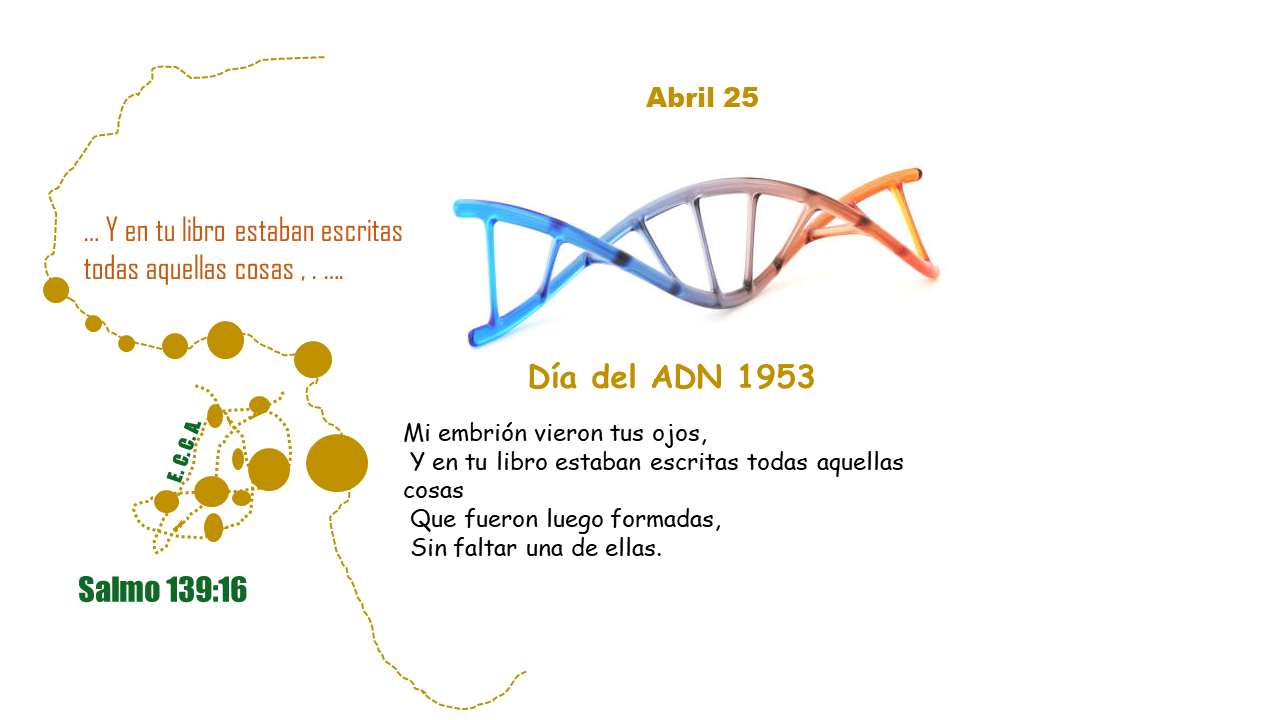 Abril 25

... Y en tu libro estaban escritas todas aquellas cosas , . ....

Día del ADN 1953

E. C. C. A.

Mi embrión vieron tus ojos,
Y en tu libro estaban escritas todas aquellas cosas
Que fueron luego formadas,
Sin faltar una de ellas.

Salmo 139:16